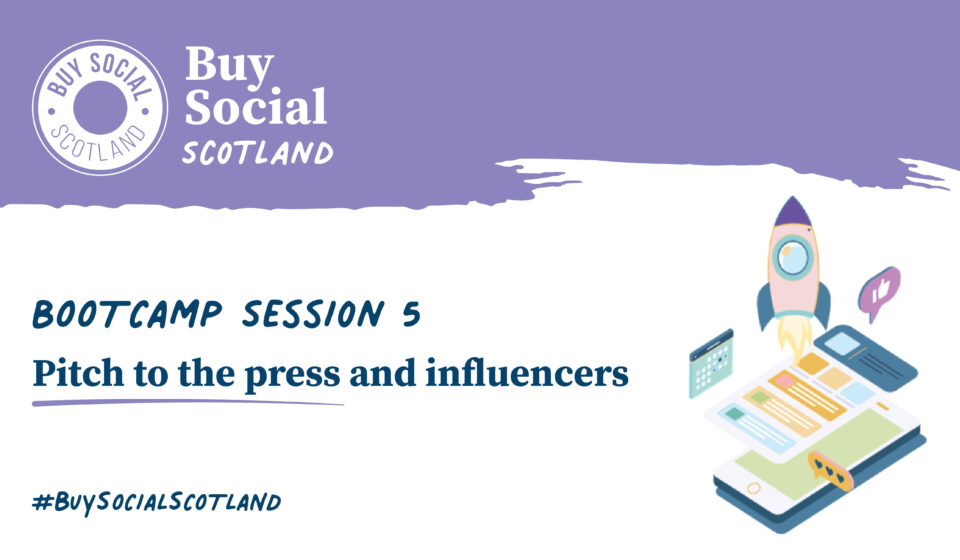 BUY SOCIAL
SCOTLAND

Buy
Social
SCOTLAND

BOOTCAMP SESSION 5

Pitch to the press and influencers

#BuySocialScotland